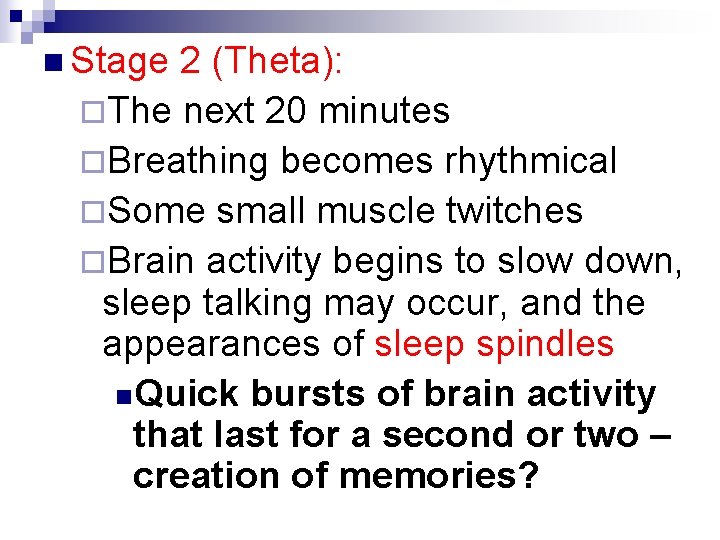 Stage 2 (Theta):

The next 20 minutes

Breathing becomes rhythmical

Some small muscle twitches

Brain activity begins to slow down, sleep talking may occur, and the appearances of sleep spindles

Quick bursts of brain activity that last for a second or two – creation of memories?